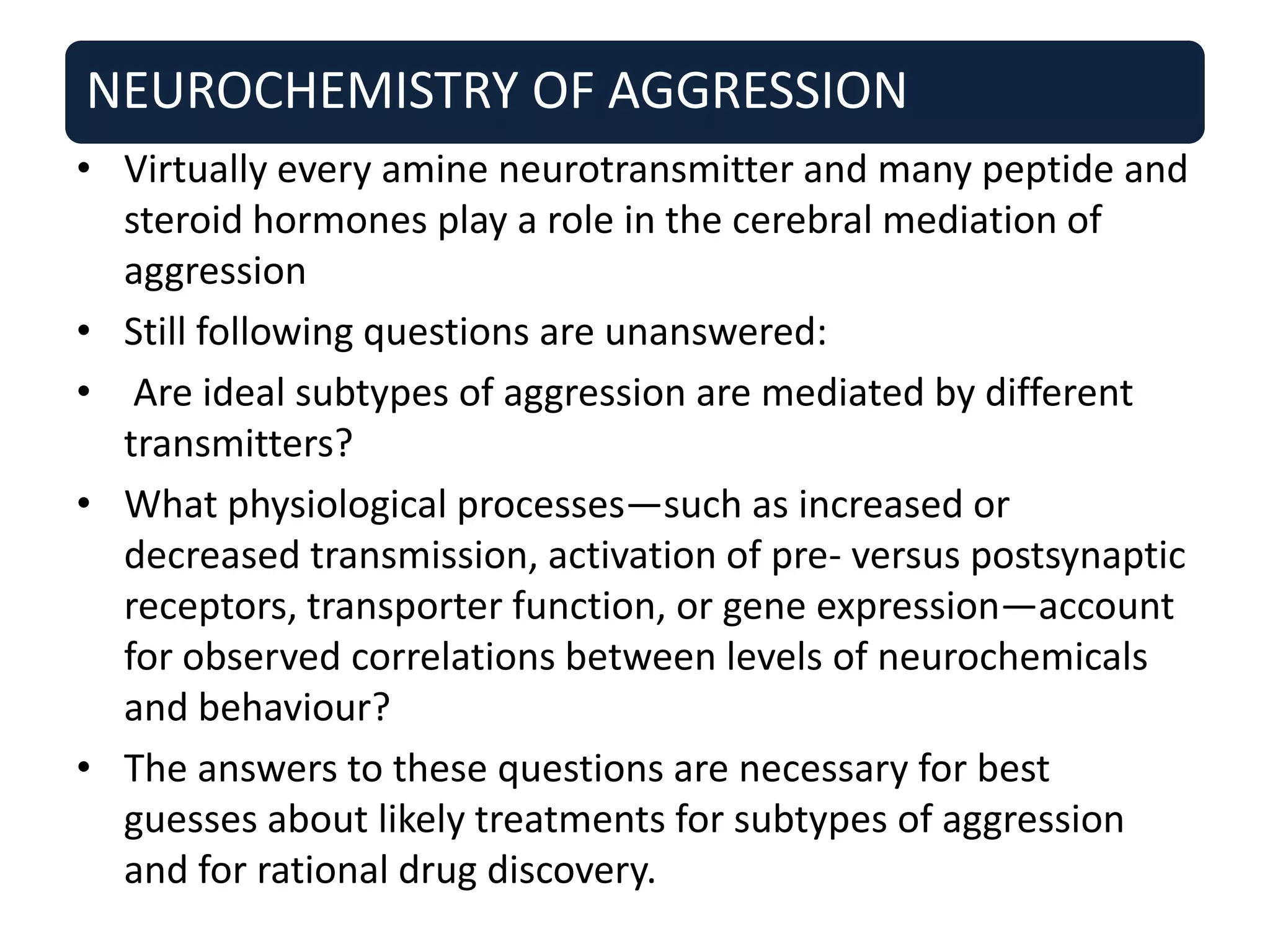 NEUROCHEMISTRY OF AGGRESSION

• Virtually every amine neurotransmitter and many peptide and steroid hormones play a role in the cerebral mediation of aggression

• Still following questions are unanswered:

• Are ideal subtypes of aggression are mediated by different transmitters?

• What physiological processes—such as increased or decreased transmission, activation of pre- versus postsynaptic receptors, transporter function, or gene expression—account for observed correlations between levels of neurochemicals and behaviour?

• The answers to these questions are necessary for best guesses about likely treatments for subtypes of aggression and for rational drug discovery.